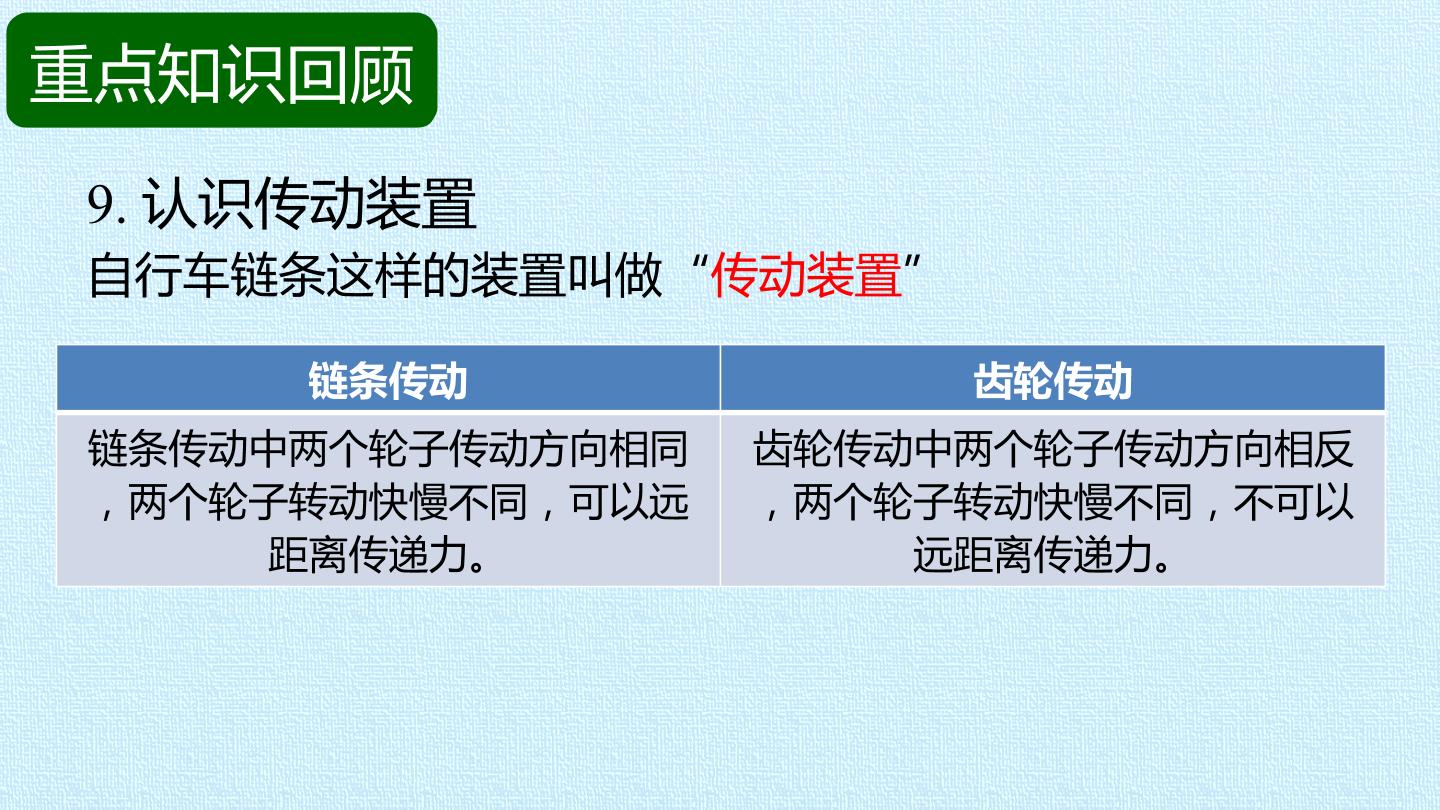 重点知识回顾

9.认识传动装置

自行车链条这样的装置叫做“传动装置”

| 链条传动 | 齿轮传动 |
|---|---|
| 链条传动中两个轮子传动方向相同，两个轮子转动快慢不同，可以远距离传递力。 | 齿轮传动中两个轮子传动方向相反，两个轮子转动快慢不同，不可以远距离传递力。 |